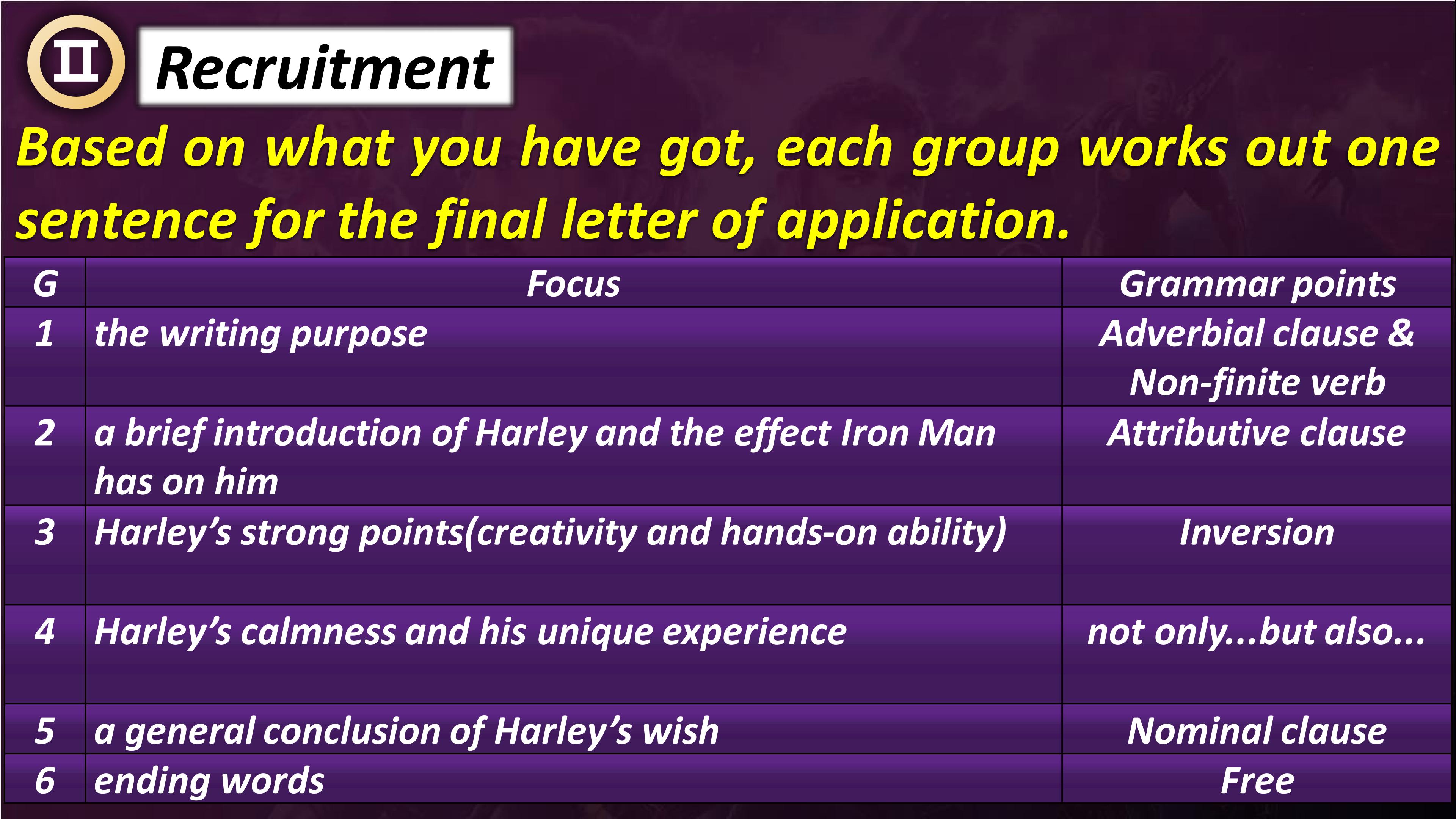 Ⅱ Recruitment

Based on what you have got, each group works out one sentence for the final letter of application.

| G | Focus | Grammar points |
|---|---|---|
| 1 | the writing purpose | Adverbial clause & Non-finite verb |
| 2 | a brief introduction of Harley and the effect Iron Man has on him | Attributive clause |
| 3 | Harley’s strong points(creativity and hands-on ability) | Inversion |
| 4 | Harley’s calmness and his unique experience | not only...but also... |
| 5 | a general conclusion of Harley’s wish | Nominal clause |
| 6 | ending words | Free |